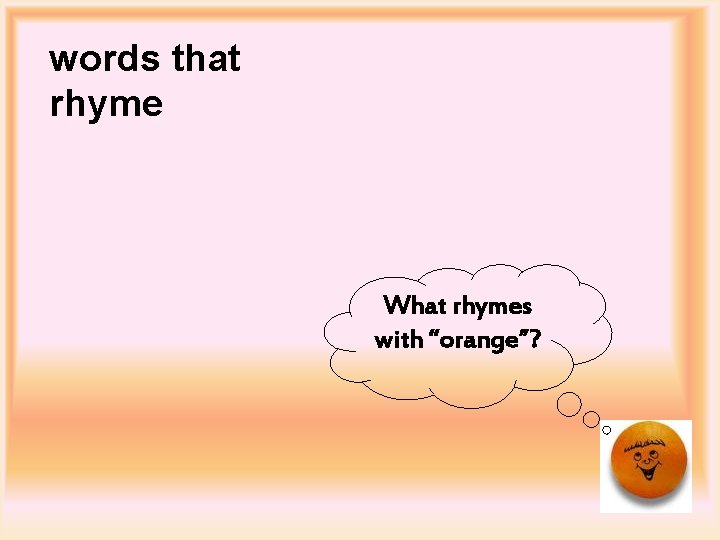 words that rhyme

What rhymes with “orange”?